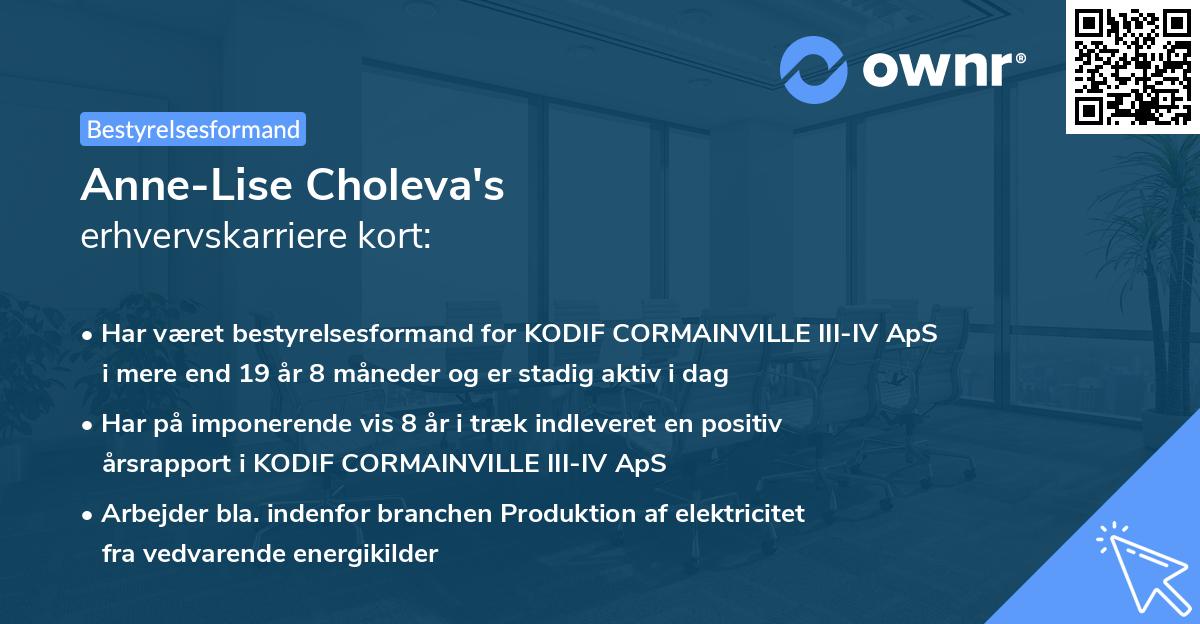 ownr®

Bestyrelsesformand

Anne-Lise Choleva's
erhvervskarriere kort:

• Har været bestyrelsesformand for KODIF CORMAINVILLE III-IV ApS i mere end 19 år 8 måneder og er stadig aktiv i dag

• Har på imponerende vis 8 år i træk indleveret en positiv årsrapport i KODIF CORMAINVILLE III-IV ApS

• Arbejder bla. indenfor branchen Produktion af elektricitet fra vedvarende energikilder